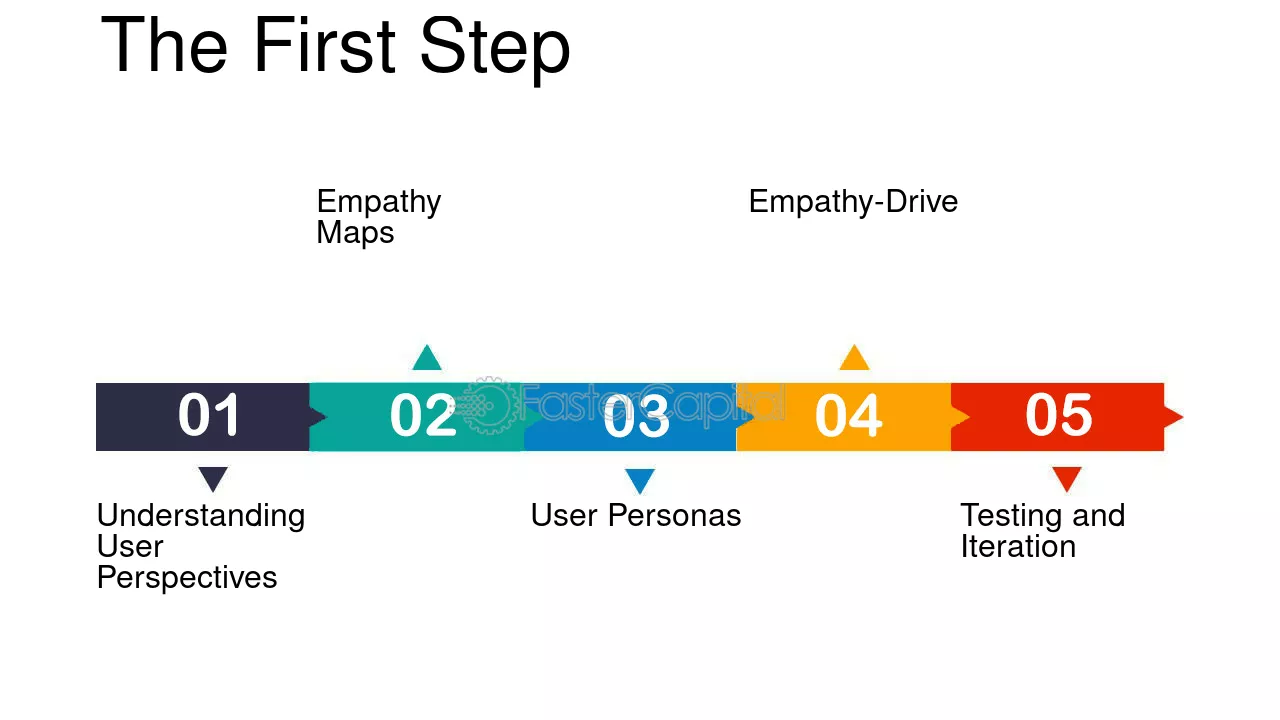 The First Step

Empathy Maps

Empathy-Drive

01

02

03

04

05

Understanding User Perspectives

User Personas

Testing and Iteration

FasterCapital